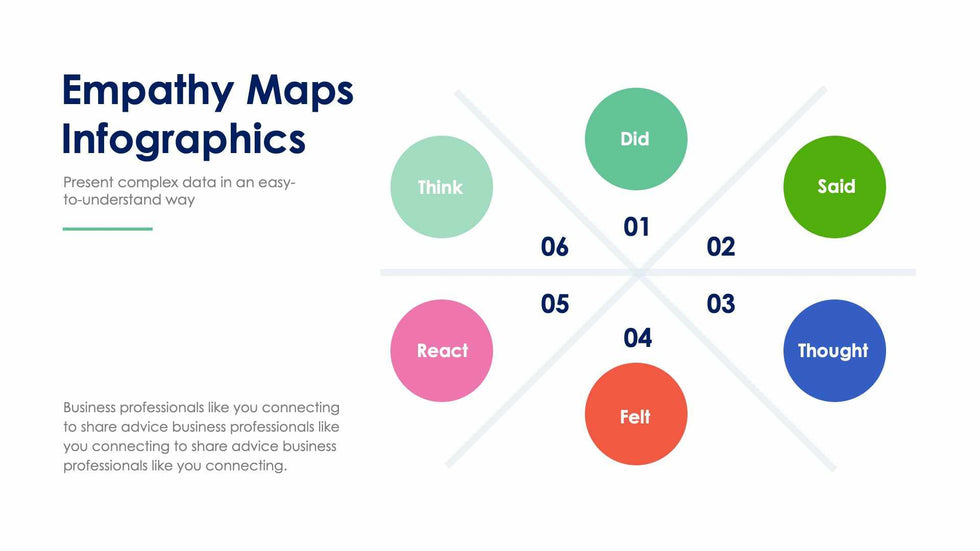 Empathy Maps Infographics

Present complex data in an easy-to-understand way

Business professionals like you connecting to share advice business professionals like you connecting to share advice business professionals like you connecting.

Did

01

Said

02

Thought

03

Felt

04

React

05

Think

06